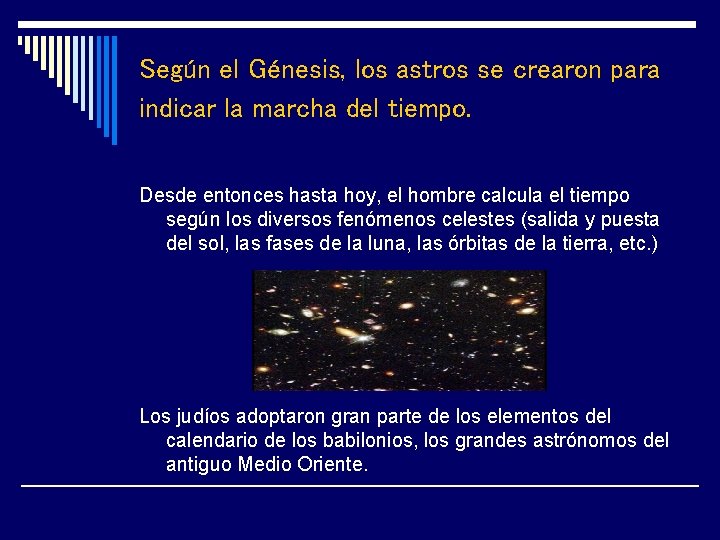 Según el Génesis, los astros se crearon para indicar la marcha del tiempo.

Desde entonces hasta hoy, el hombre calcula el tiempo según los diversos fenómenos celestes (salida y puesta del sol, las fases de la luna, las órbitas de la tierra, etc.)

Los judíos adoptaron gran parte de los elementos del calendario de los babilonios, los grandes astrónomos del antiguo Medio Oriente.